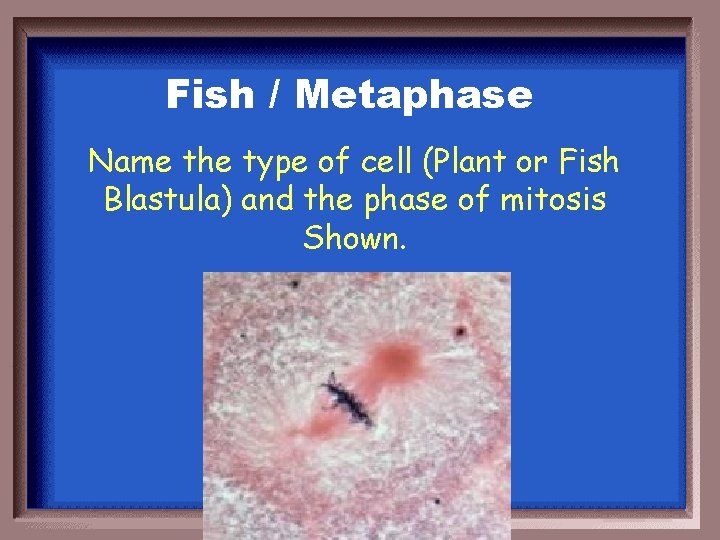 Fish / Metaphase

Name the type of cell (Plant or Fish Blastula) and the phase of mitosis Shown.